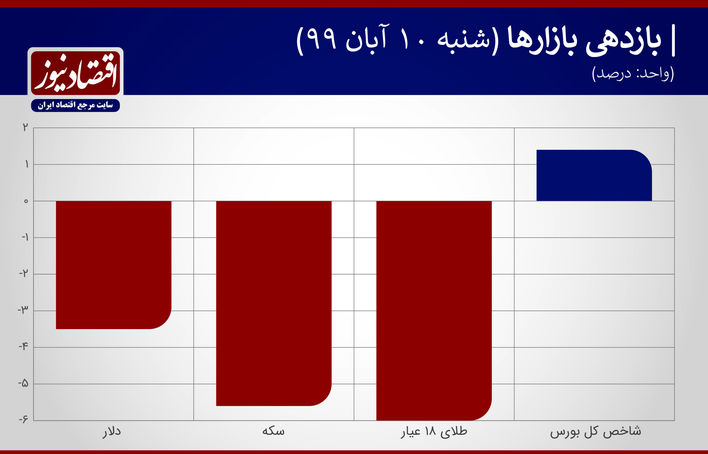 | بازدهی بازارها (شنبه ۱۰ آبان ۹۹)
(واحد: درصد)

اقتصادنیوز
سایت مرجع اقتصاد ایران

۲
۱
۰
-۱
-۲
-۳
-۴
-۵
-۶

دلار
سکه
طلای ۱۸ عیار
شاخص کل بورس